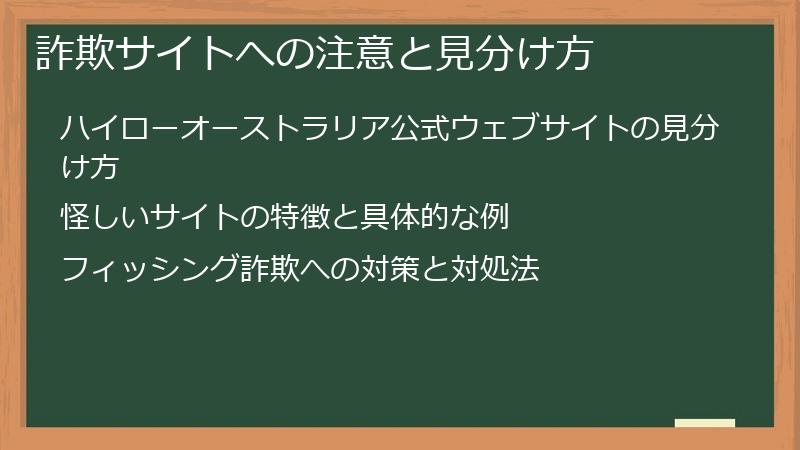 詐欺サイトへの注意と見分け方

ハイローオーストラリア公式ウェブサイトの見分け方

怪しいサイトの特徴と具体的な例

フィッシング詐欺への対策と対処法